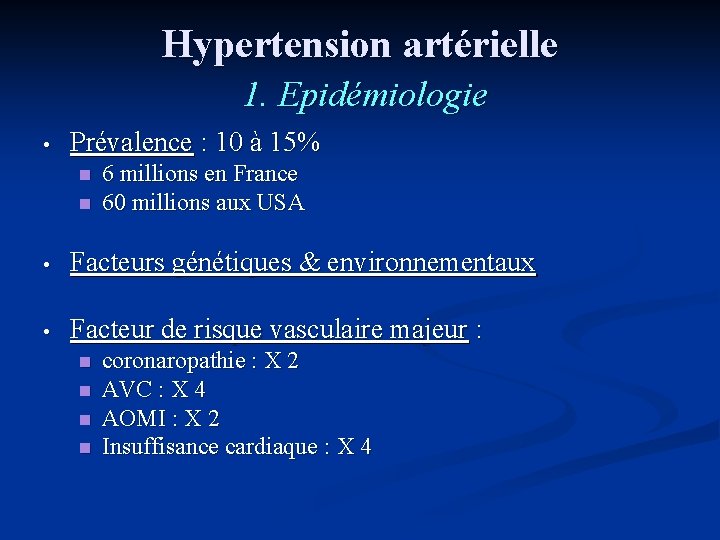 Hypertension artérielle
1. Epidémiologie

• Prévalence : 10 à 15%
 ▪ 6 millions en France
 ▪ 60 millions aux USA

• Facteurs génétiques & environnementaux

• Facteur de risque vasculaire majeur :
 ▪ coronaropathie : X 2
 ▪ AVC : X 4
 ▪ AOMI : X 2
 ▪ Insuffisance cardiaque : X 4